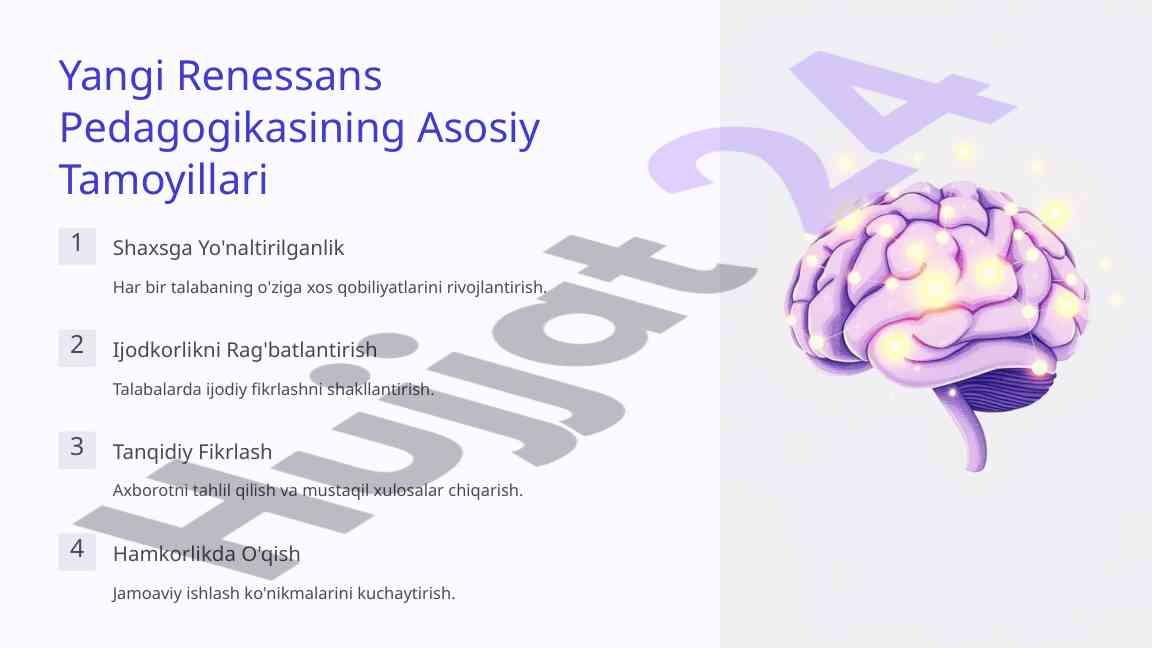 Yangi Renessans Pedagogikasining Asosiy Tamoyillari

1
Shaxsga Yo'naltirilganlik
Har bir talabaning o'ziga xos qobiliyatlarini rivojlantirish.

2
Ijodkorlikni Rag'batlantirish
Talabalarda ijodiy fikrlashni shakllantirish.

3
Tanqidiy Fikrlash
Axborotni tahlil qilish va mustaqil xulosalar chiqarish.

4
Hamkorlikda O'qish
Jamoaviy ishlash ko'nikmalarini kuchaytirish.

Hujjat24